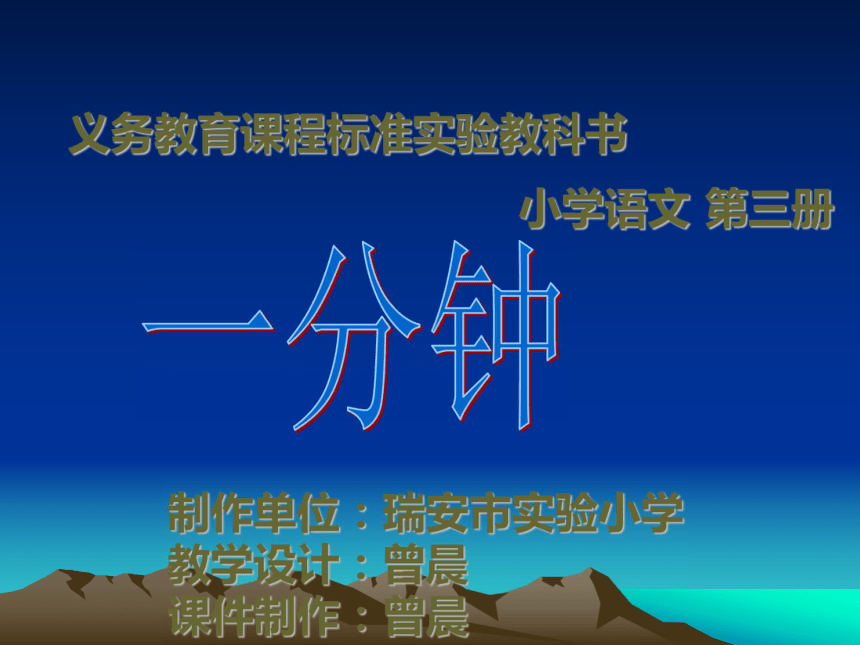 义务教育课程标准实验教科书

小学语文 第三册

一分钟

制作单位：瑞安市实验小学
教学设计：曾晨
课件制作：曾晨